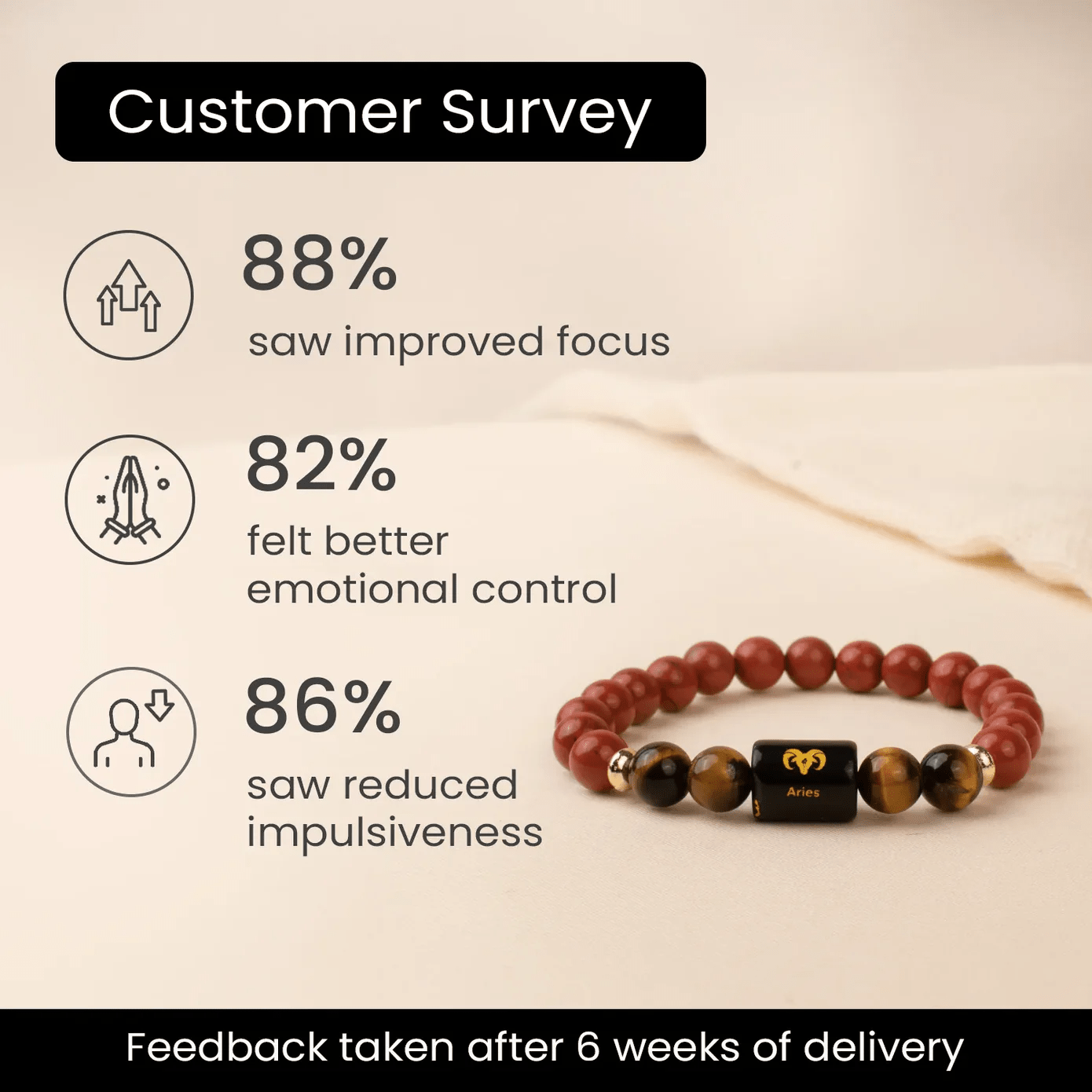 Customer Survey

88%

saw improved focus

82%

felt better emotional control

86%

saw reduced impulsiveness

Aries

Feedback taken after 6 weeks of delivery